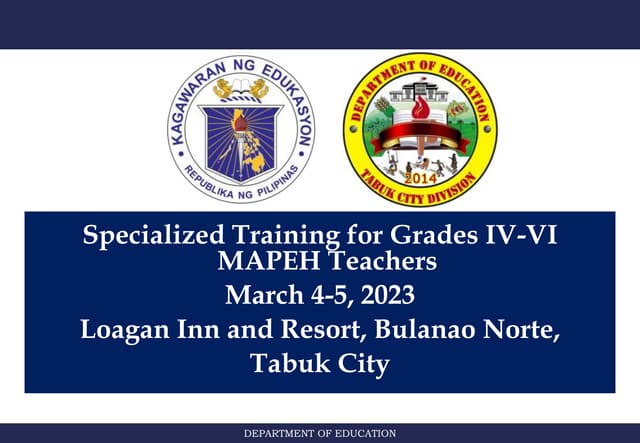 KAGAWARAN NG EDUKASYON
REPUBLIKA NG PILIPINAS

DEPARTMENT OF EDUCATION
2014
TABUK CITY DIVISION

Specialized Training for Grades IV-VI MAPEH Teachers
March 4-5, 2023
Loagan Inn and Resort, Bulanao Norte, Tabuk City

DEPARTMENT OF EDUCATION